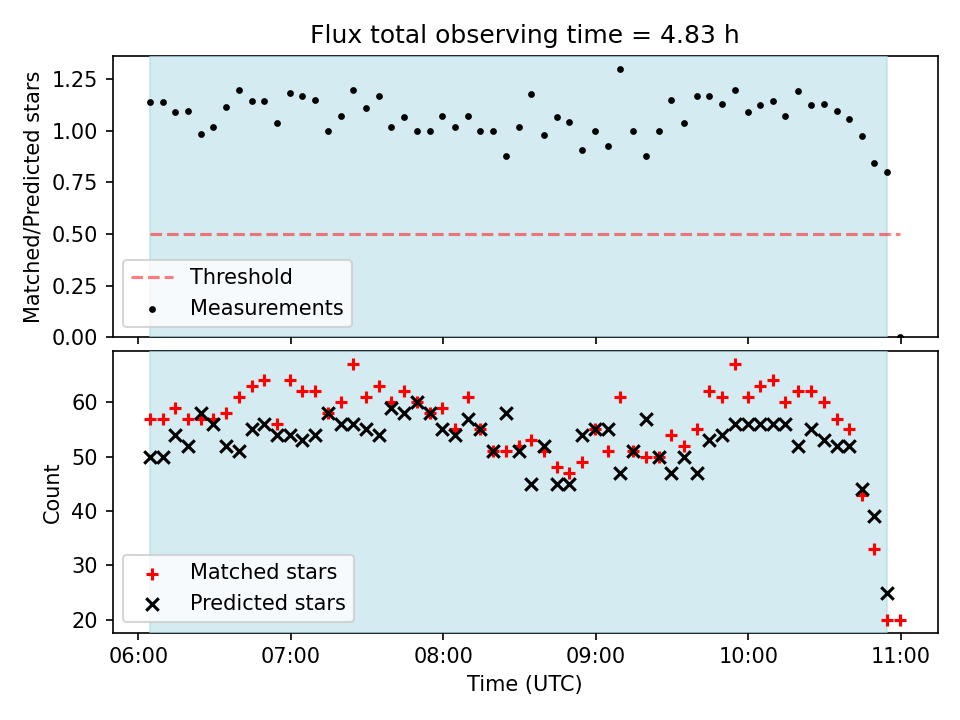 Flux total observing time = 4.83 h

Matched/Predicted stars

1.25
1.00
0.75
0.50
0.25
0.00

Threshold
Measurements

Count

60
50
40
30
20

Matched stars
Predicted stars

06:00
07:00
08:00
09:00
10:00
11:00

Time (UTC)